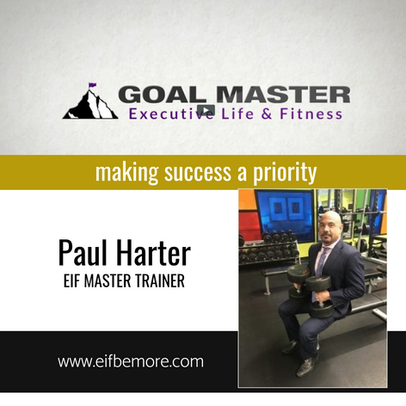 GOAL MASTER
Executive Life & Fitness

making success a priority

Paul Harter
EIF MASTER TRAINER

www.eifbemore.com